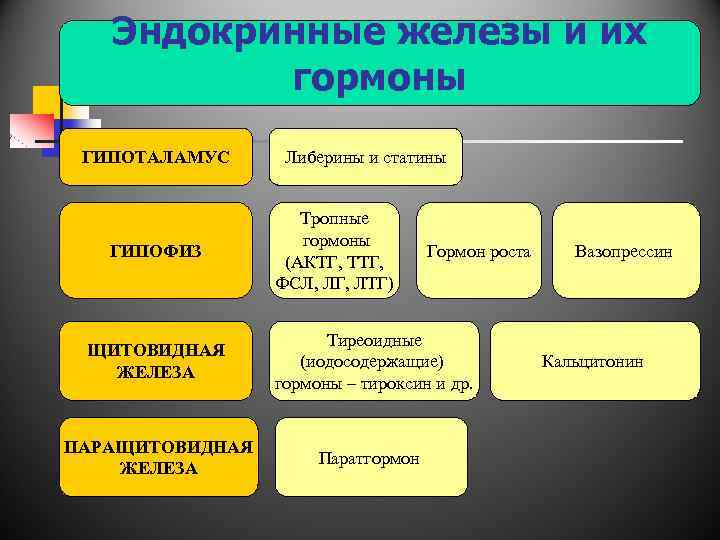 Эндокринные железы и их гормоны

ГИПОТАЛАМУС

Либерины и статины

ГИПОФИЗ

Тропные гормоны (АКТГ, ТТГ, ФСЛ, ЛГ, ЛТГ)

Гормон роста

Вазопрессин

ЩИТОВИДНАЯ ЖЕЛЕЗА

Тиреоидные (иодосодержащие) гормоны – тироксин и др.

Кальцитонин

ПАРАЩИТОВИДНАЯ ЖЕЛЕЗА

Паратгормон